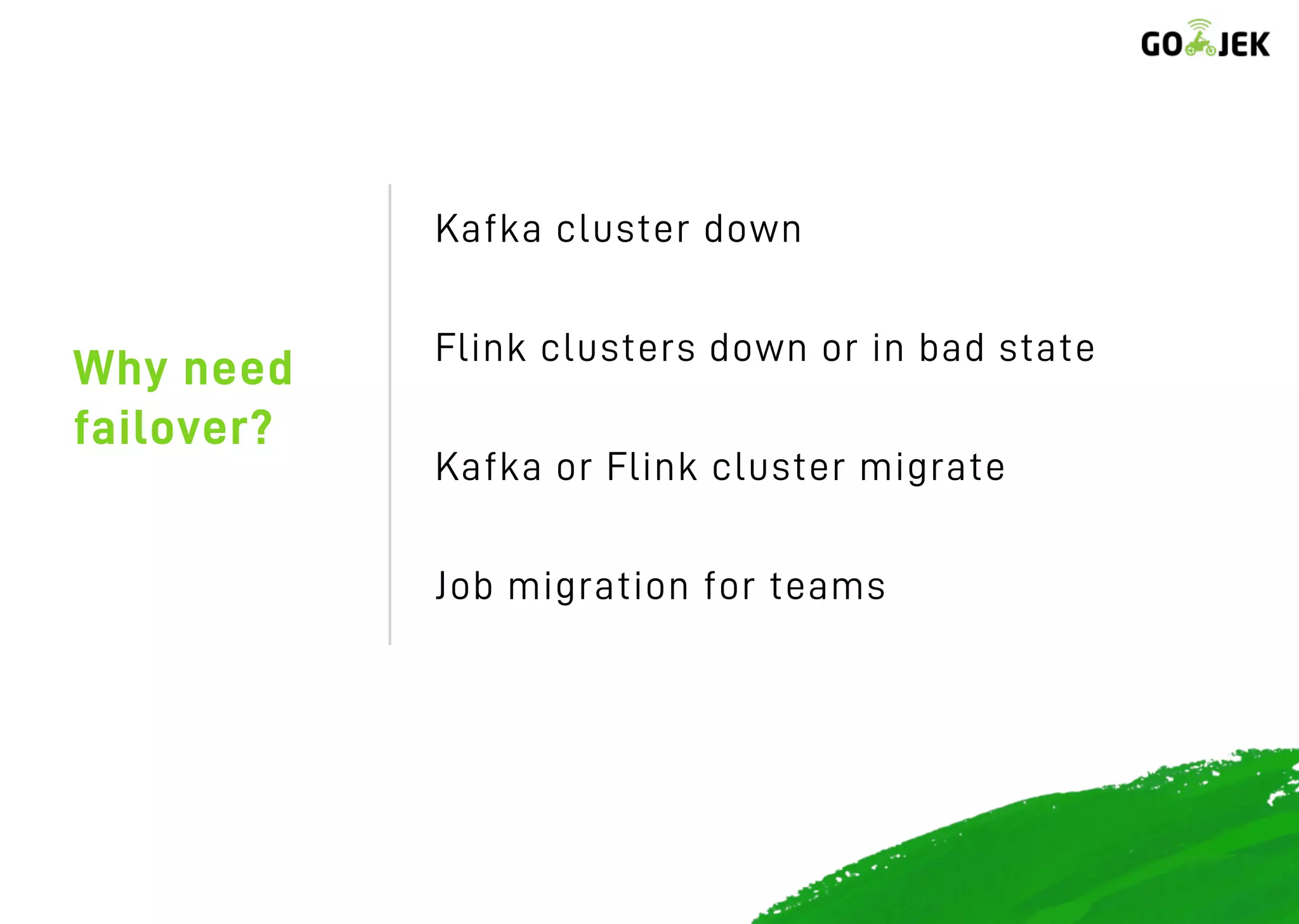 GO JEK

Why need failover?

Kafka cluster down

Flink clusters down or in bad state

Kafka or Flink cluster migrate

Job migration for teams